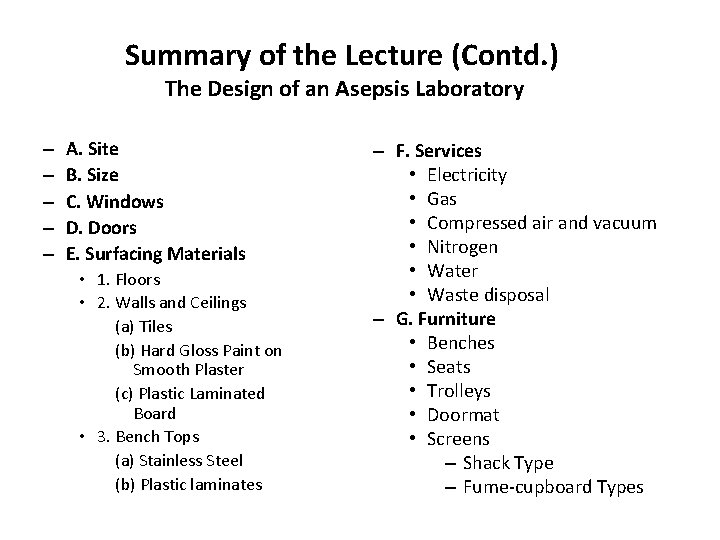 Summary of the Lecture (Contd.)
The Design of an Asepsis Laboratory

– A. Site
– B. Size
– C. Windows
– D. Doors
– E. Surfacing Materials
• 1. Floors
• 2. Walls and Ceilings
(a) Tiles
(b) Hard Gloss Paint on Smooth Plaster
(c) Plastic Laminated Board
• 3. Bench Tops
(a) Stainless Steel
(b) Plastic laminates

– F. Services
• Electricity
• Gas
• Compressed air and vacuum
• Nitrogen
• Water
• Waste disposal
– G. Furniture
• Benches
• Seats
• Trolleys
• Doormat
• Screens
– Shack Type
– Fume-cupboard Types